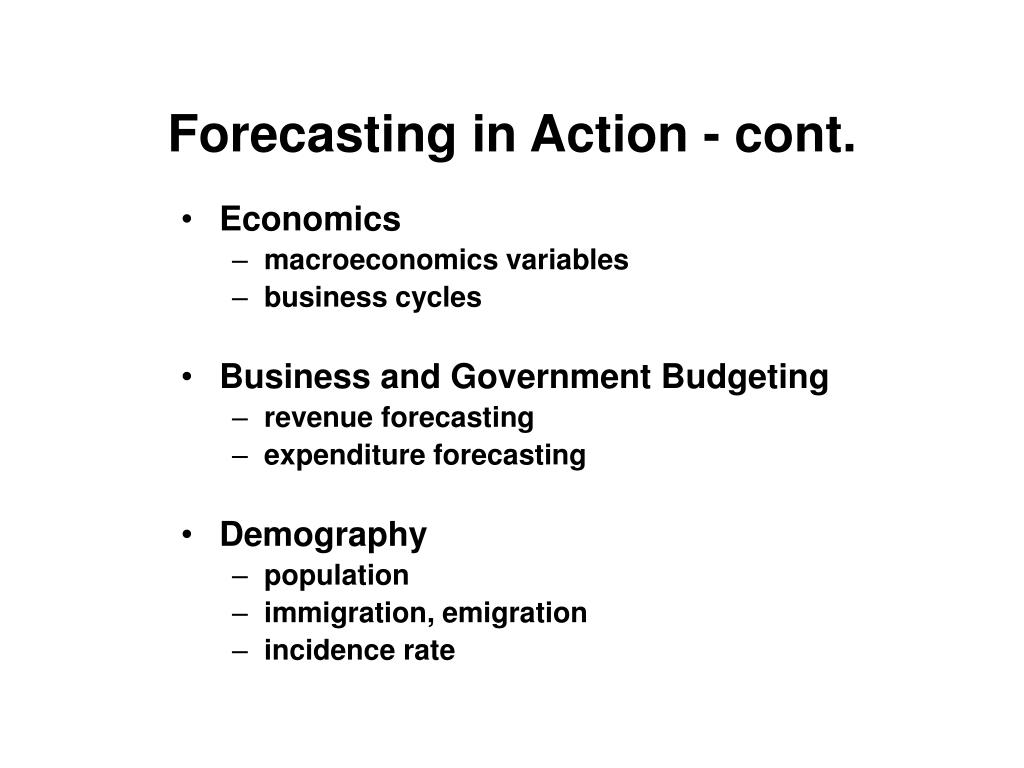 Forecasting in Action - cont.

• Economics
– macroeconomics variables
– business cycles

• Business and Government Budgeting
– revenue forecasting
– expenditure forecasting

• Demography
– population
– immigration, emigration
– incidence rate